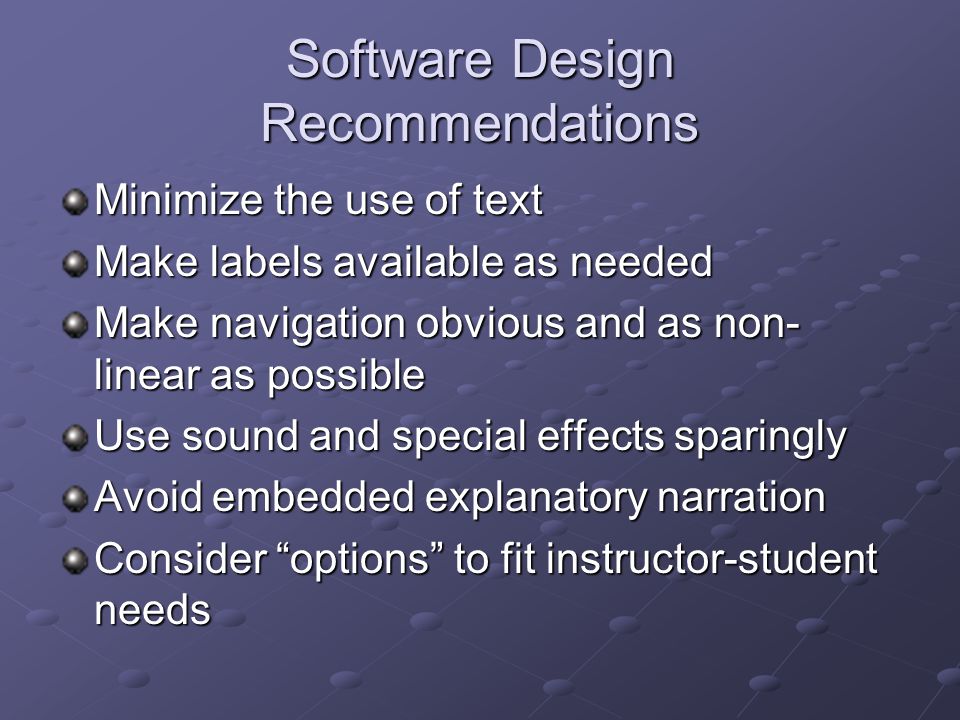 Software Design Recommendations

Minimize the use of text
Make labels available as needed
Make navigation obvious and as non-linear as possible
Use sound and special effects sparingly
Avoid embedded explanatory narration
Consider “options” to fit instructor-student needs